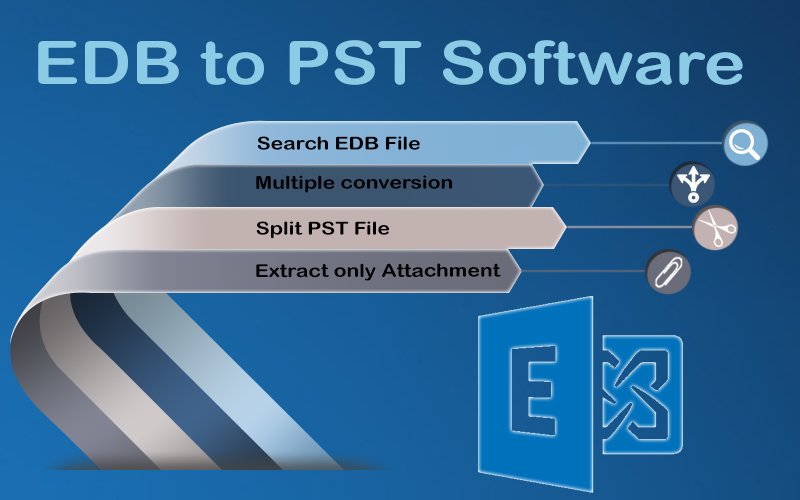 EDB to PST Software

Search EDB File

Multiple conversion

Split PST File

Extract only Attachment

E